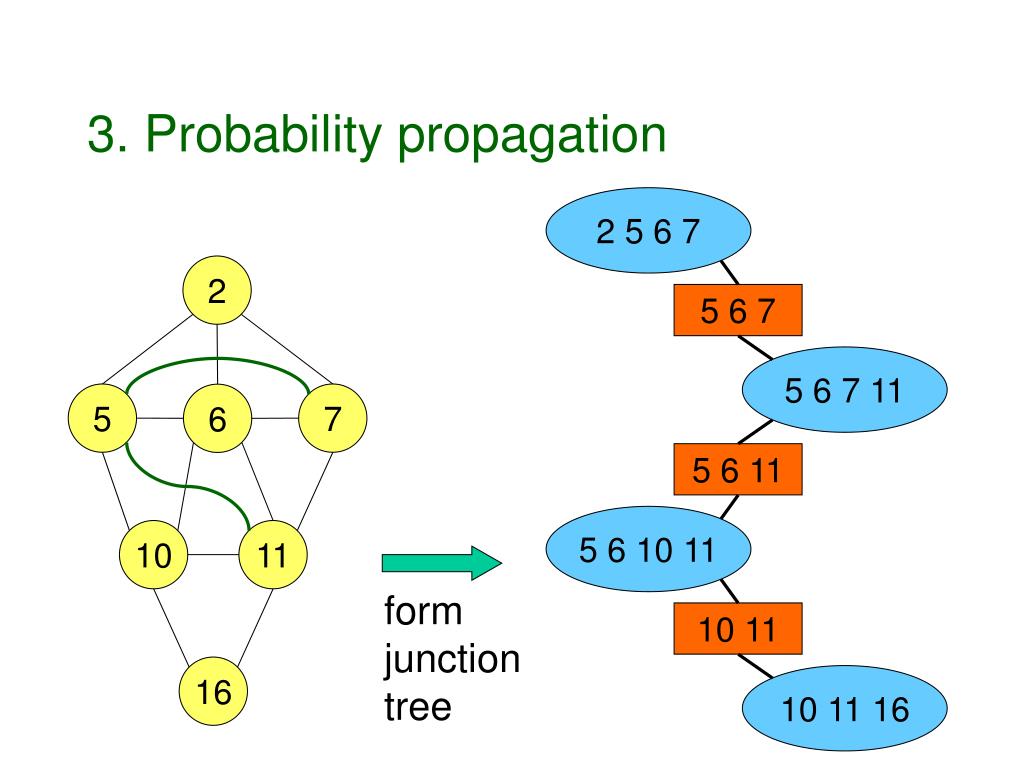 3. Probability propagation

2

5

6

7

10

11

16

form junction tree

2 5 6 7

5 6 7

5 6 7 11

5 6 11

5 6 10 11

10 11

10 11 16